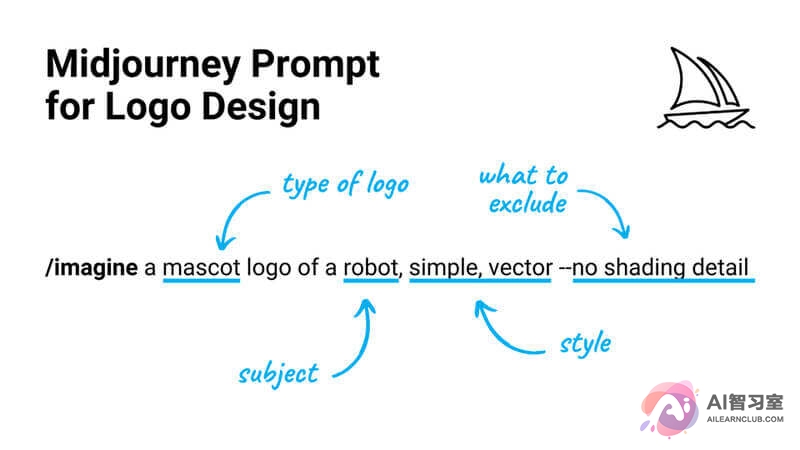 Midjourney Prompt for Logo Design

type of logo

what to exclude

/imagine a mascot logo of a robot, simple, vector --no shading detail

subject

style

AI智习室
AILEARNCLUB.COM